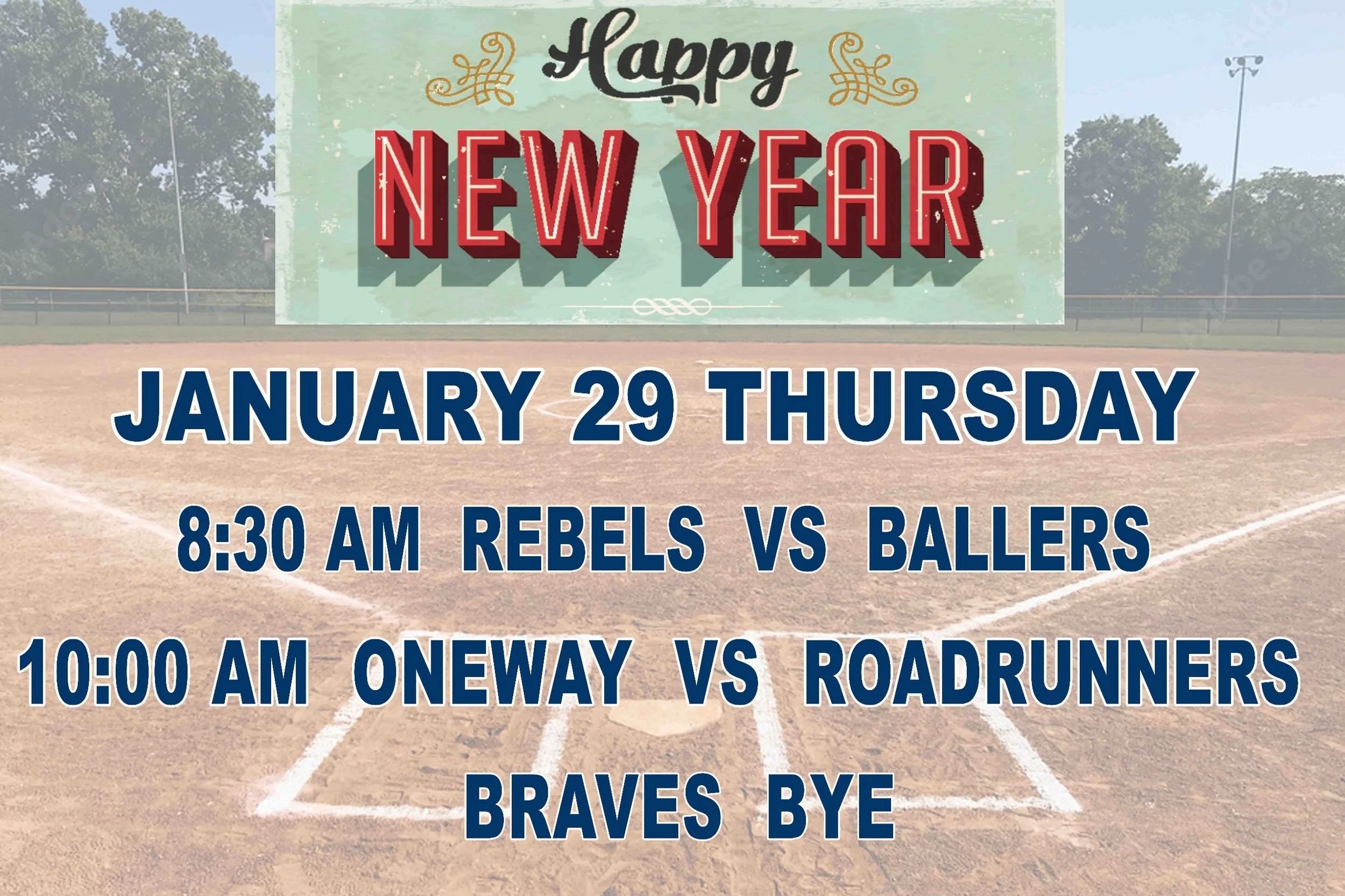 Happy
NEW YEAR

JANUARY 29 THURSDAY

8:30 AM REBELS VS BALLERS

10:00 AM ONEWAY VS ROADRUNNERS

BRAVES BYE